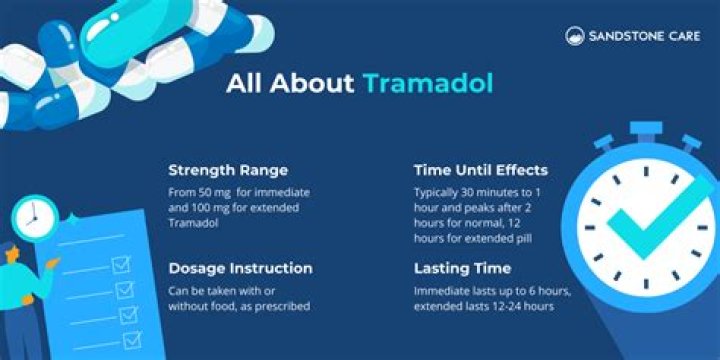 SANDSTONE CARE

All About Tramadol

Strength Range
From 50 mg for immediate and 100 mg for extended Tramadol

Dosage Instruction
Can be taken with or without food, as prescribed

Time Until Effects
Typically 30 minutes to 1 hour and peaks after 2 hours for normal, 12 hours for extended pill

Lasting Time
Immediate lasts up to 6 hours, extended lasts 12-24 hours